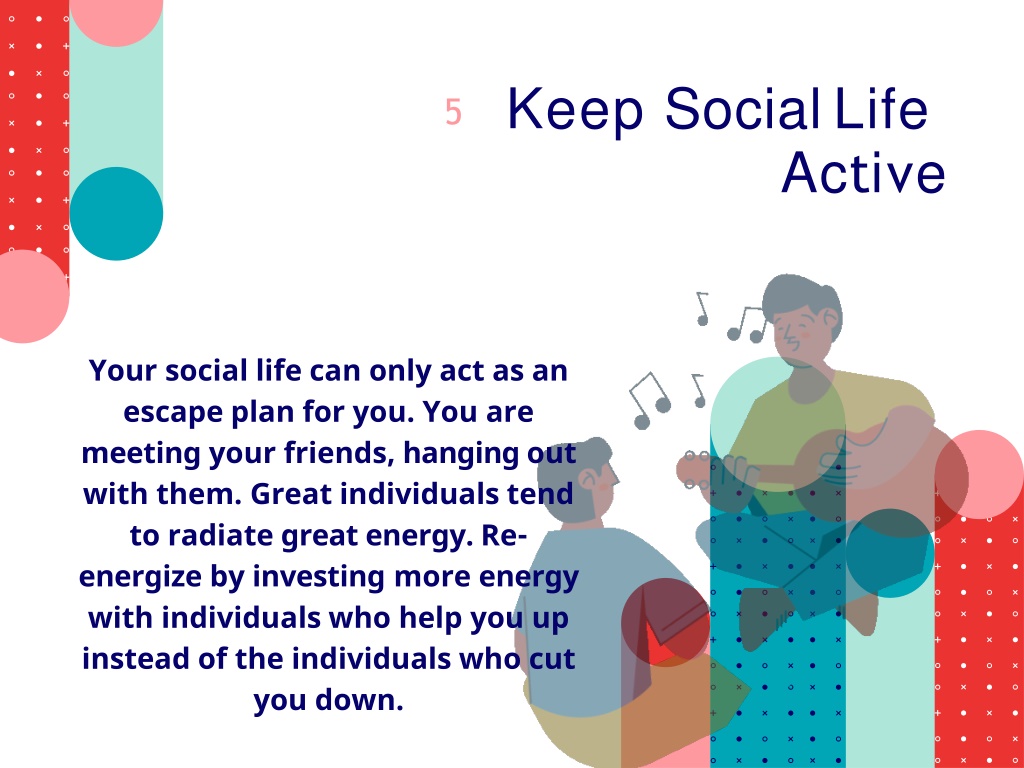 5 Keep Social Life Active

Your social life can only act as an escape plan for you. You are meeting your friends, hanging out with them. Great individuals tend to radiate great energy. Re-energize by investing more energy with individuals who help you up instead of the individuals who cut you down.